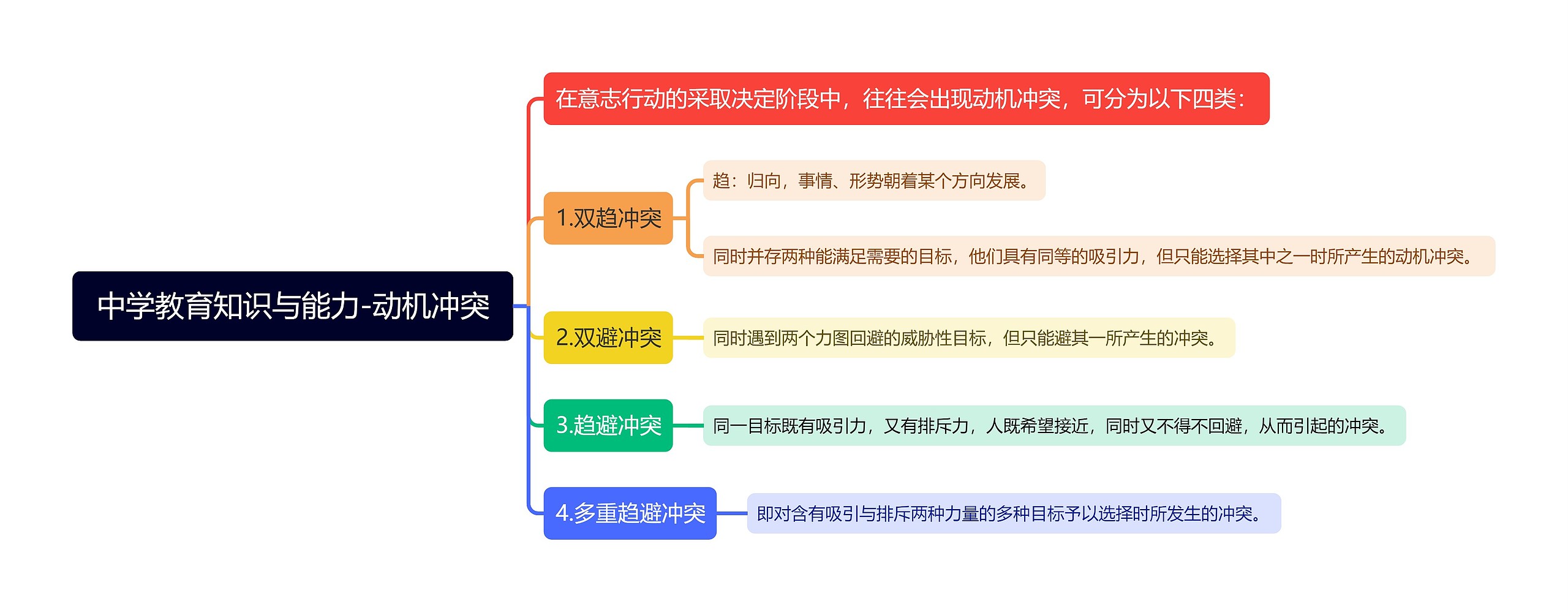 中学教育知识与能力-动机冲突

在意志行动的采取决定阶段中，往往会出现动机冲突，可分为以下四类：

1.双趋冲突

趋：归向，事情、形势朝着某个方向发展。

同时并存两种能满足需要的目标，他们具有同等的吸引力，但只能选择其中之一时所产生的动机冲突。

2.双避冲突

同时遇到两个力图回避的威胁性目标，但只能避其一所产生的冲突。

3.趋避冲突

同一目标既有吸引力，又有排斥力，人既希望接近，同时又不得不回避，从而引起的冲突。

4.多重趋避冲突

即对含有吸引与排斥两种力量的多种目标予以选择时所发生的冲突。